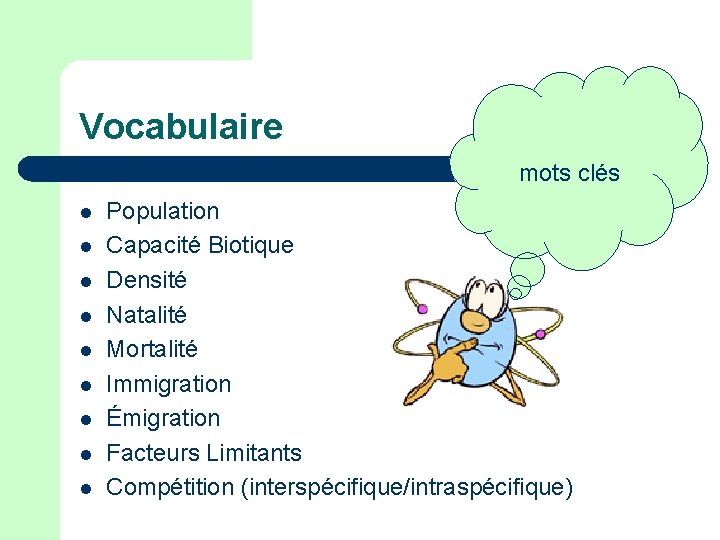 Vocabulaire

mots clés

- Population
- Capacité Biotique
- Densité
- Natalité
- Mortalité
- Immigration
- Émigration
- Facteurs Limitants
- Compétition (interspécifique/intraspécifique)